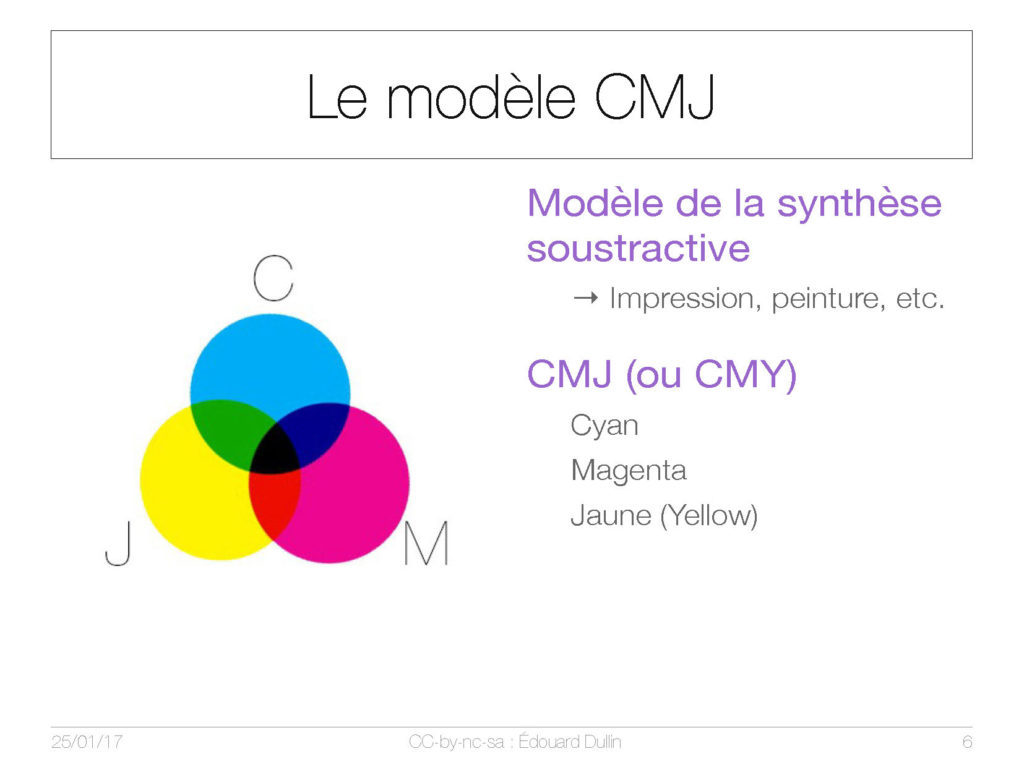 Le modèle CMJ

C

J

M

Modèle de la synthèse soustractive

→ Impression, peinture, etc.

CMJ (ou CMY)

Cyan

Magenta

Jaune (Yellow)

25/01/17

CC-by-nc-sa : Édouard Dullin

6